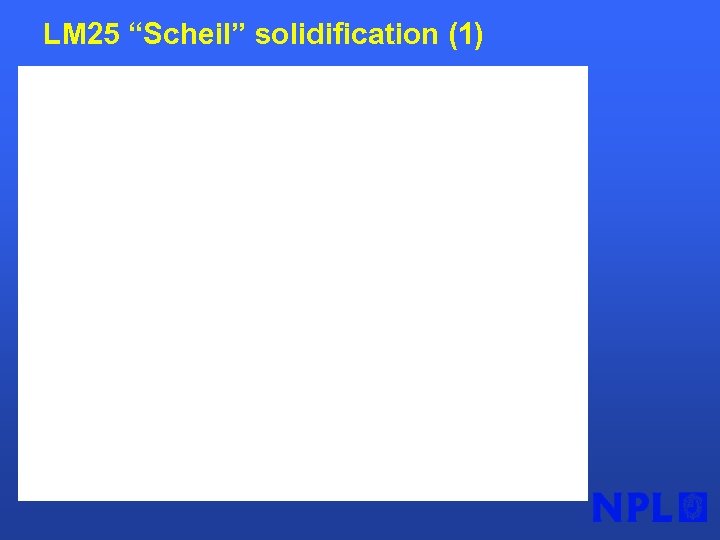 LM25 “Scheil” solidification (1)

NPL